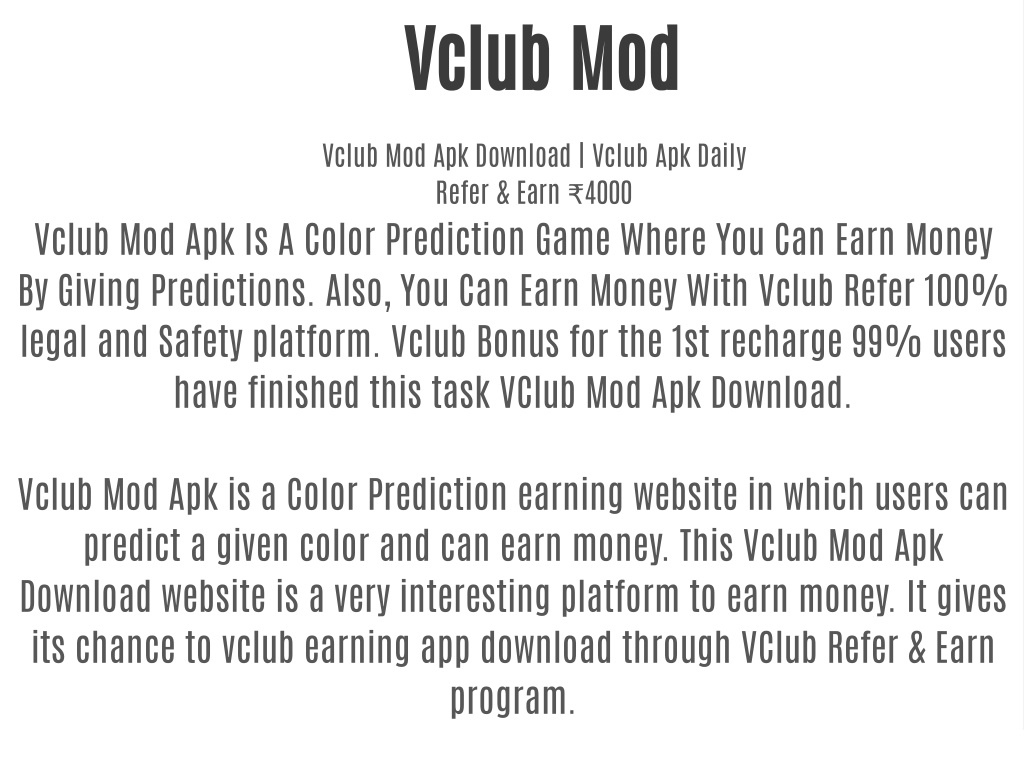 Vclub Mod

Vclub Mod Apk Download | Vclub Apk Daily Refer & Earn ₹4000

Vclub Mod Apk Is A Color Prediction Game Where You Can Earn Money By Giving Predictions. Also, You Can Earn Money With Vclub Refer 100% legal and Safety platform. Vclub Bonus for the 1st recharge 99% users have finished this task VClub Mod Apk Download.

Vclub Mod Apk is a Color Prediction earning website in which users can predict a given color and can earn money. This Vclub Mod Apk Download website is a very interesting platform to earn money. It gives its chance to vclub earning app download through VClub Refer & Earn program.